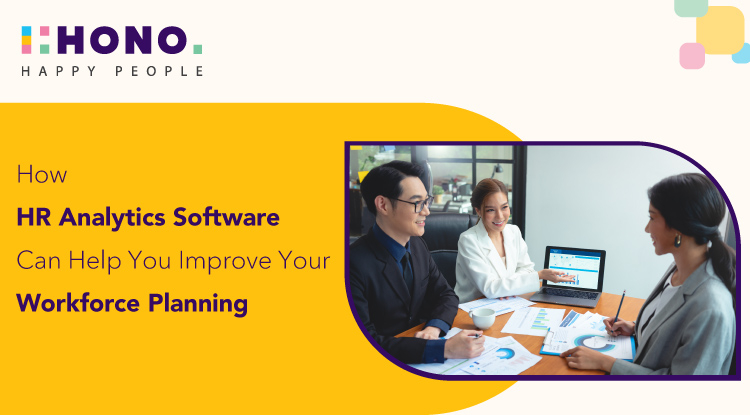 HONO.
HAPPY PEOPLE

How
HR Analytics Software
Can Help You Improve Your
Workforce Planning